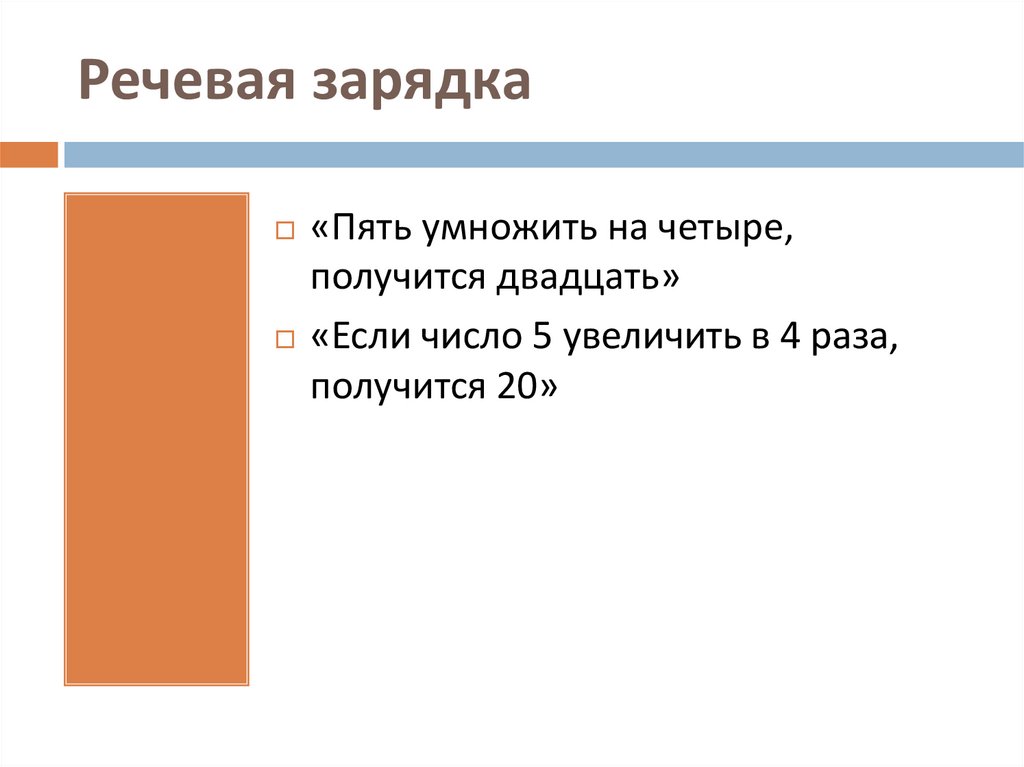 Речевая зарядка

«Пять умножить на четыре, получится двадцать»

«Если число 5 увеличить в 4 раза, получится 20»